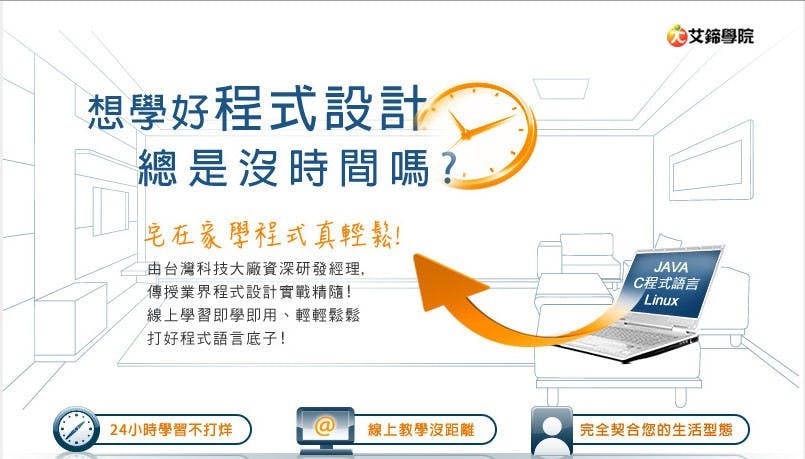 艾鍗學院

想學好程式設計
總是沒時間嗎?

宅在家學程式真輕鬆!

由台灣科技大廠資深研發經理,
傳授業界程式設計實戰精隨!
線上學習即學即用、輕輕鬆鬆
打好程式語言底子!

JAVA
C程式語言
Linux

24小時學習不打烊

@

線上教學沒距離

完全契合您的生活型態